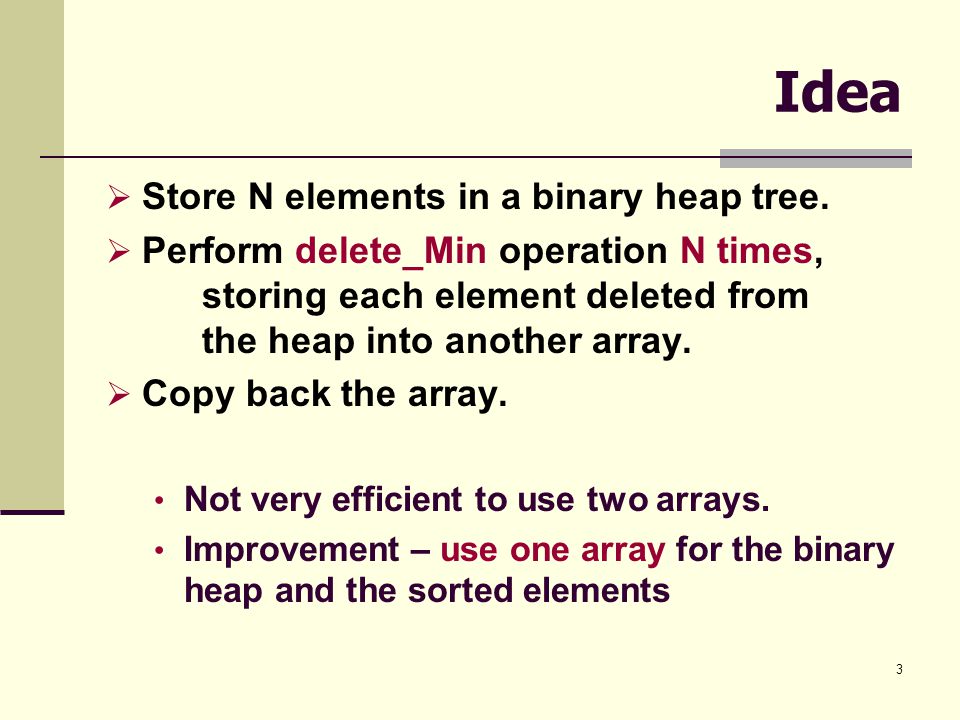 Idea

➢ Store N elements in a binary heap tree.

➢ Perform delete_Min operation N times, storing each element deleted from the heap into another array.

➢ Copy back the array.

• Not very efficient to use two arrays.

• Improvement – use one array for the binary heap and the sorted elements

3